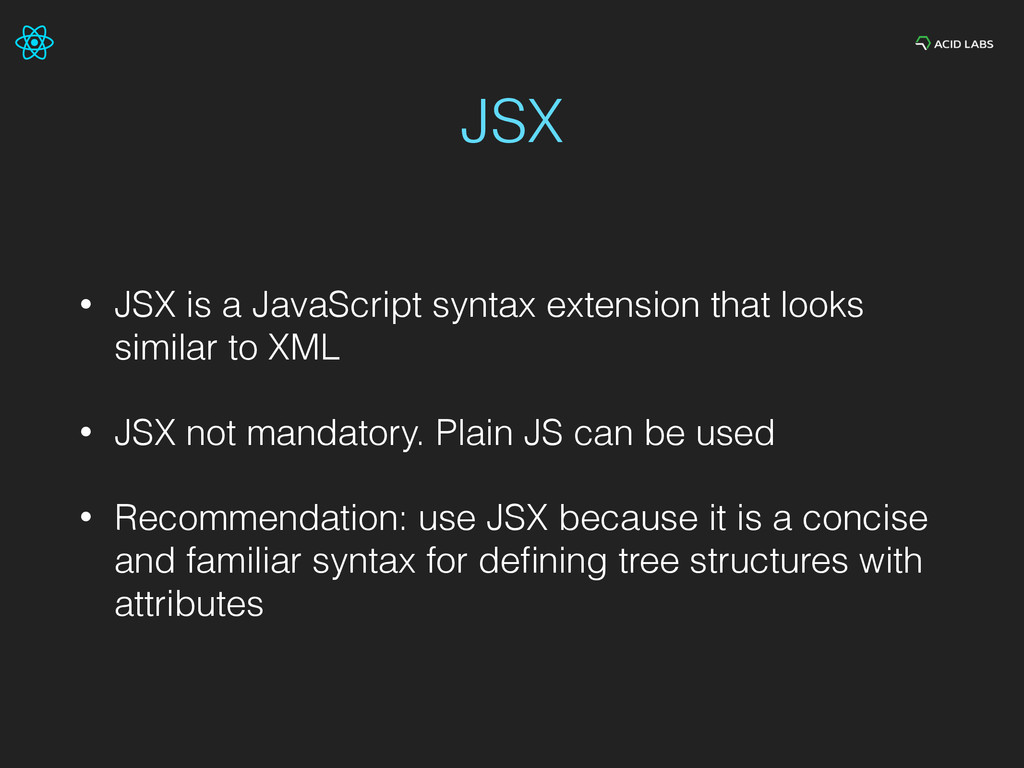 ACID LABS

JSX

• JSX is a JavaScript syntax extension that looks similar to XML

• JSX not mandatory. Plain JS can be used

• Recommendation: use JSX because it is a concise and familiar syntax for defining tree structures with attributes